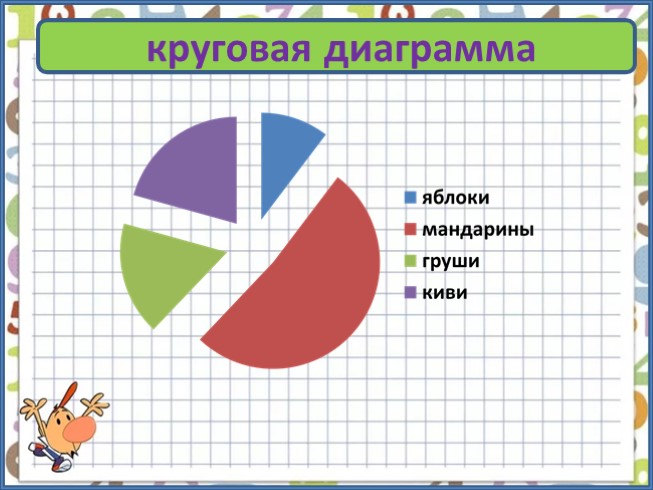 круговая диаграмма

яблоки
мандарины
груши
киви